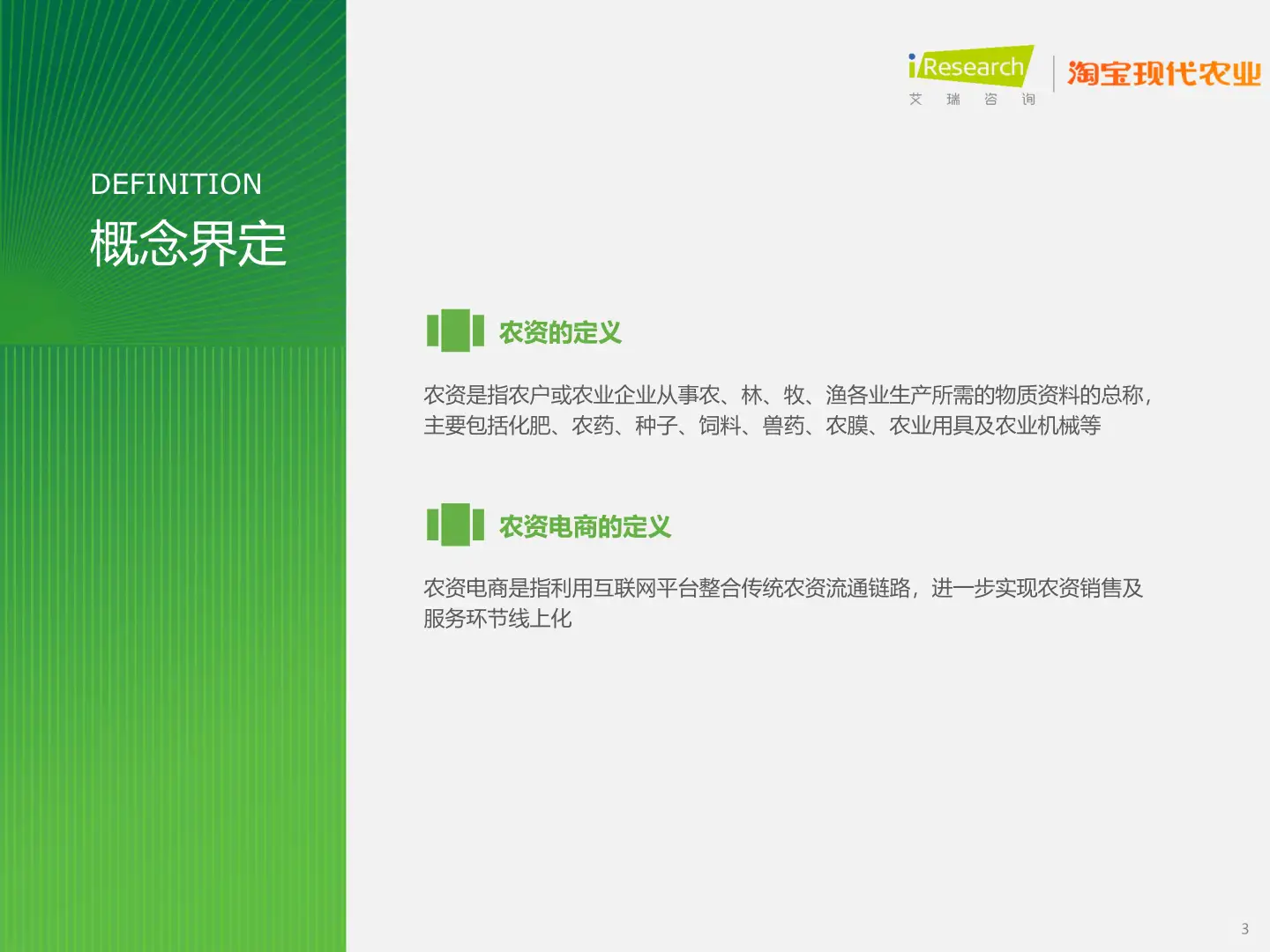 iResearch
艾 瑞 咨 询
淘宝现代农业

DEFINITION
概念界定

农资的定义

农资是指农户或农业企业从事农、林、牧、渔各业生产所需的物质资料的总称，主要包括化肥、农药、种子、饲料、兽药、农膜、农业用具及农业机械等

农资电商的定义

农资电商是指利用互联网平台整合传统农资流通链路，进一步实现农资销售及服务环节线上化

3